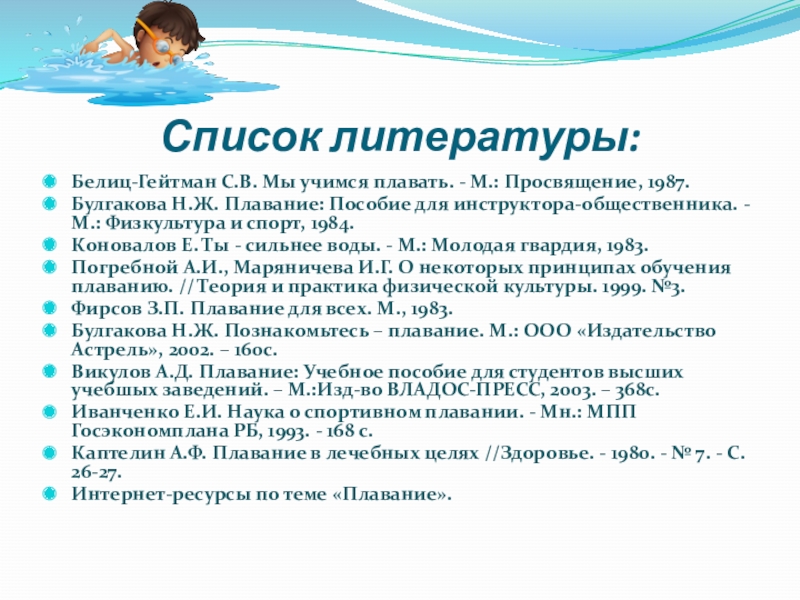 Список литературы:

Белиц-Гейтман С.В. Мы учимся плавать. - М.: Просвящение, 1987.

Булгакова Н.Ж. Плавание: Пособие для инструктора-общественника. - М.: Физкультура и спорт, 1984.

Коновалов Е. Ты - сильнее воды. - М.: Молодая гвардия, 1983.

Погребной А.И., Маряничева И.Г. О некоторых принципах обучения плаванию. //Теория и практика физической культуры. 1999. №3.

Фирсов З.П. Плавание для всех. М., 1983.

Булгакова Н.Ж. Познакомьтесь – плавание. М.: ООО «Издательство Астрель», 2002. – 160с.

Викулов А.Д. Плавание: Учебное пособие для студентов высших учебшых заведений. – М.:Изд-во ВЛАДОС-ПРЕСС, 2003. – 368с.

Иванченко Е.И. Наука о спортивном плавании. - Мн.: МПП Госэкономплана РБ, 1993. - 168 с.

Каптелин А.Ф. Плавание в лечебных целях //Здоровье. - 1980. - № 7. - С. 26-27.

Интернет-ресурсы по теме «Плавание».